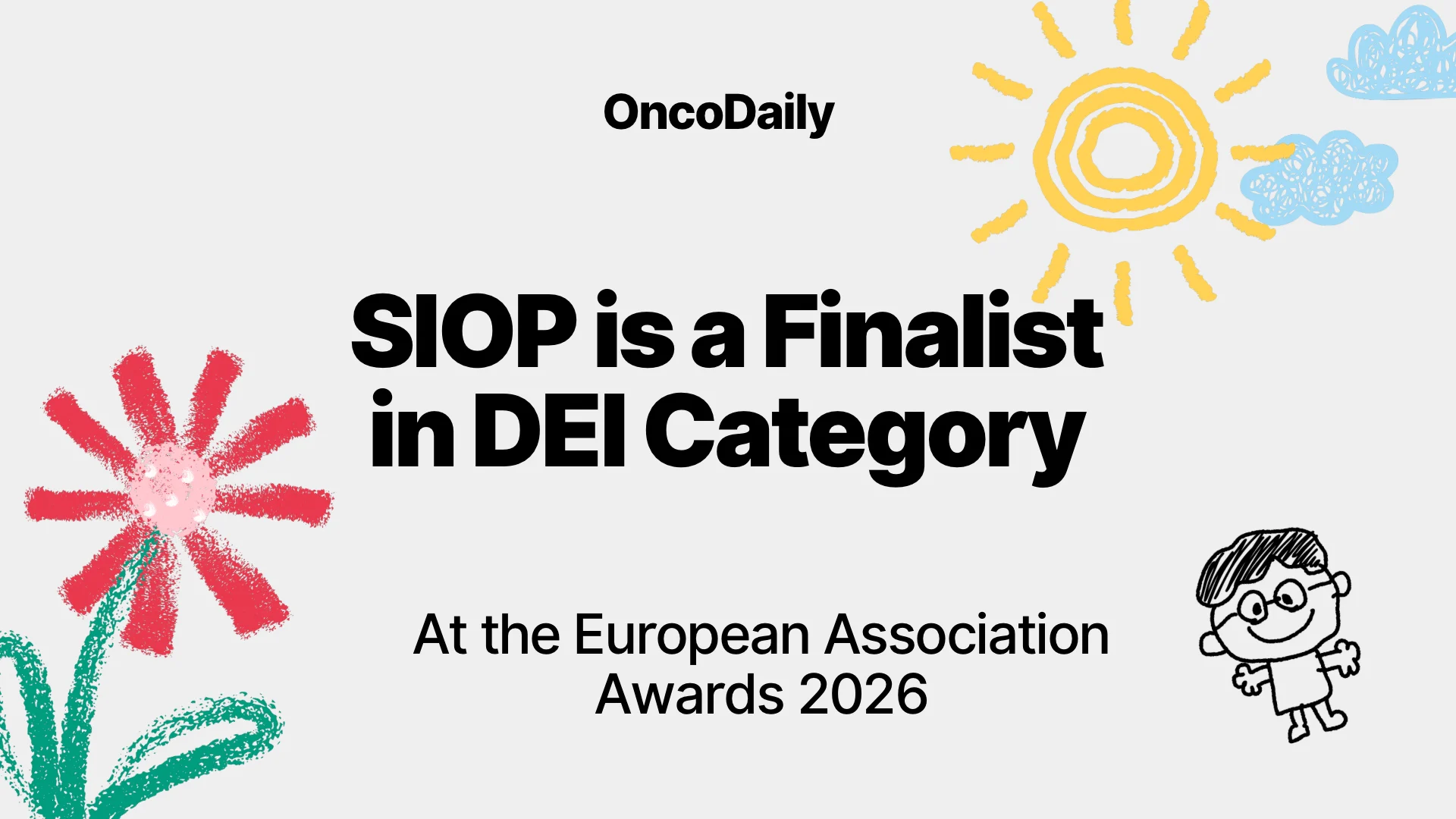 OncoDaily

SIOP is a Finalist in DEI Category

At the European Association Awards 2026